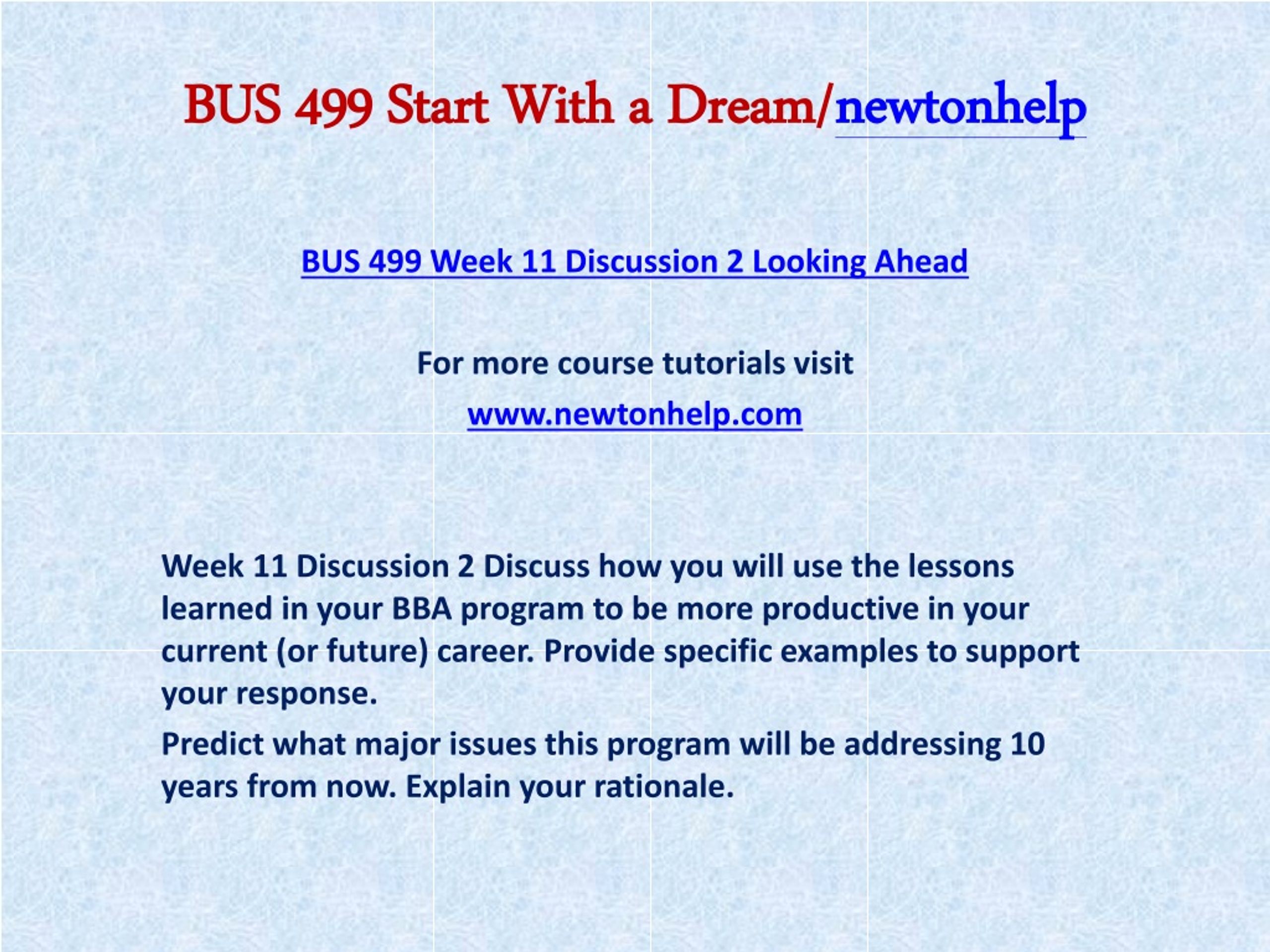 BUS 499 Start With a Dream/newtonhelp

BUS 499 Week 11 Discussion 2 Looking Ahead

For more course tutorials visit

www.newtonhelp.com

Week 11 Discussion 2 Discuss how you will use the lessons learned in your BBA program to be more productive in your current (or future) career. Provide specific examples to support your response.

Predict what major issues this program will be addressing 10 years from now. Explain your rationale.